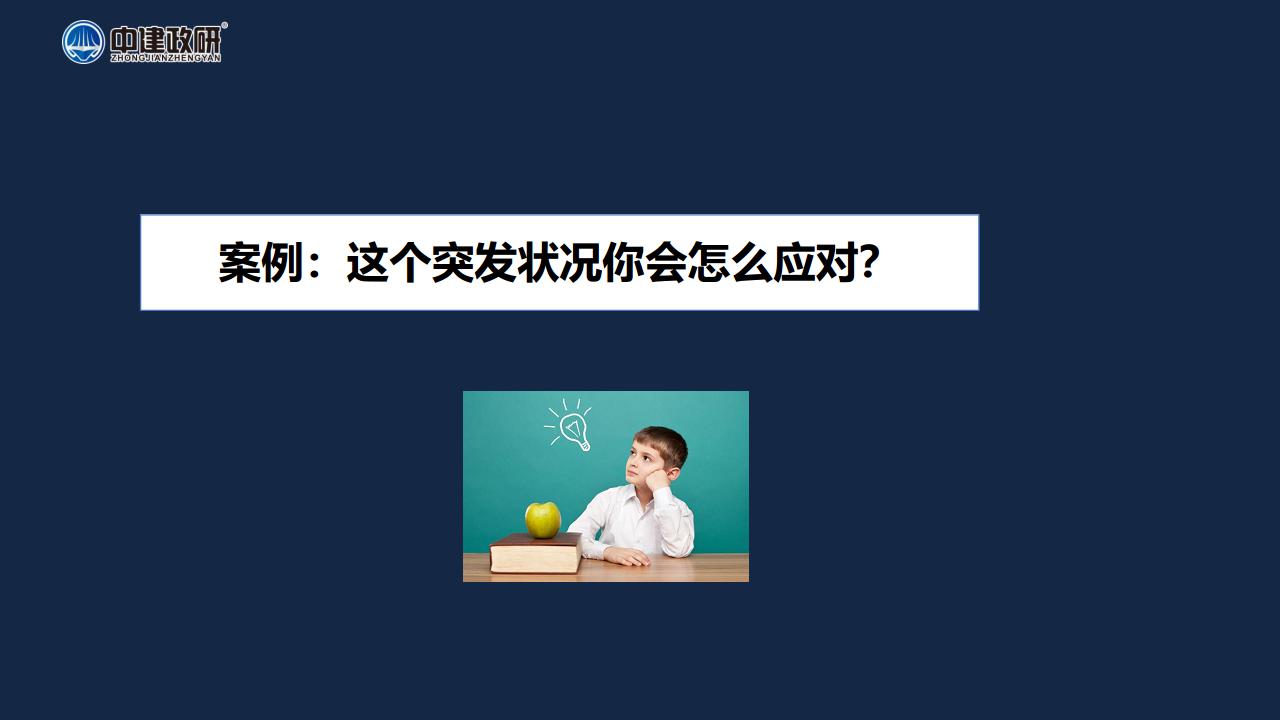 中建政研®
ZHONGJIANZHENGYAN

案例：这个突发状况你会怎么应对？